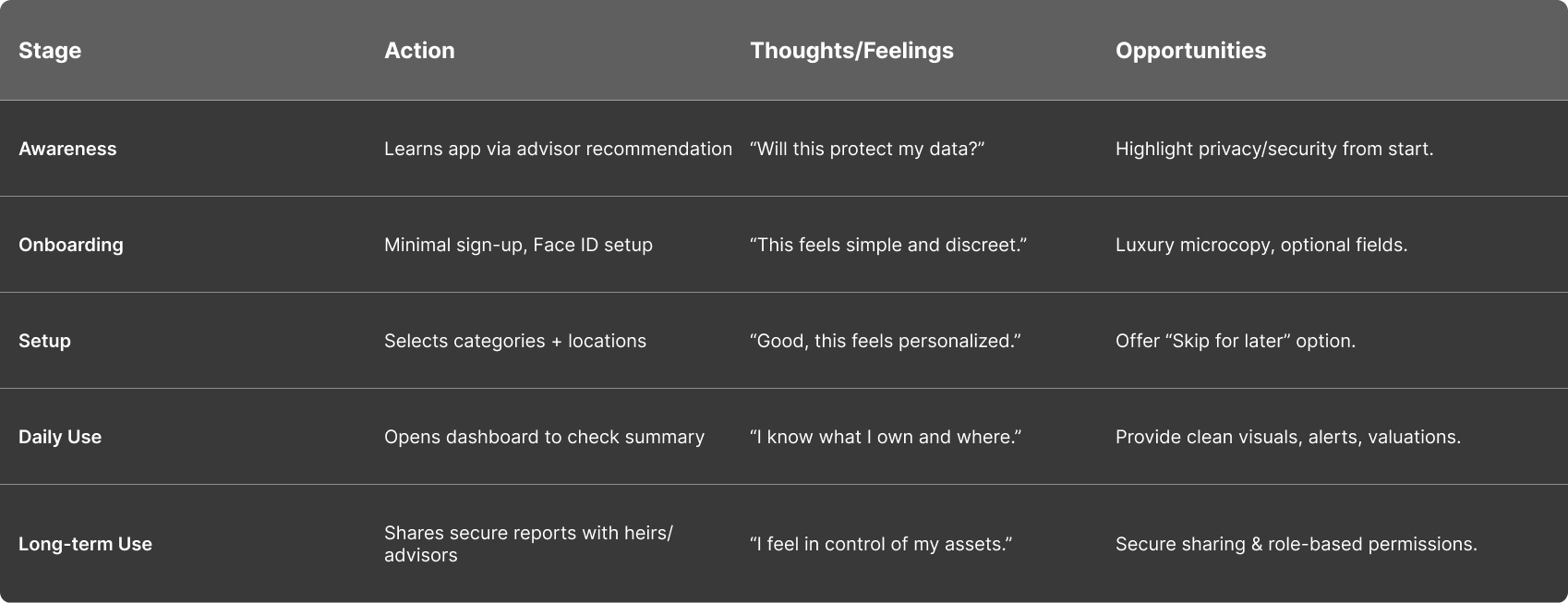 | Stage | Action | Thoughts/Feelings | Opportunities |
|---|---|---|---|
| Awareness | Learns app via advisor recommendation | “Will this protect my data?” | Highlight privacy/security from start. |
| Onboarding | Minimal sign-up, Face ID setup | “This feels simple and discreet.” | Luxury microcopy, optional fields. |
| Setup | Selects categories + locations | “Good, this feels personalized.” | Offer “Skip for later” option. |
| Daily Use | Opens dashboard to check summary | “I know what I own and where.” | Provide clean visuals, alerts, valuations. |
| Long-term Use | Shares secure reports with heirs/ advisors | “I feel in control of my assets.” | Secure sharing & role-based permissions. |